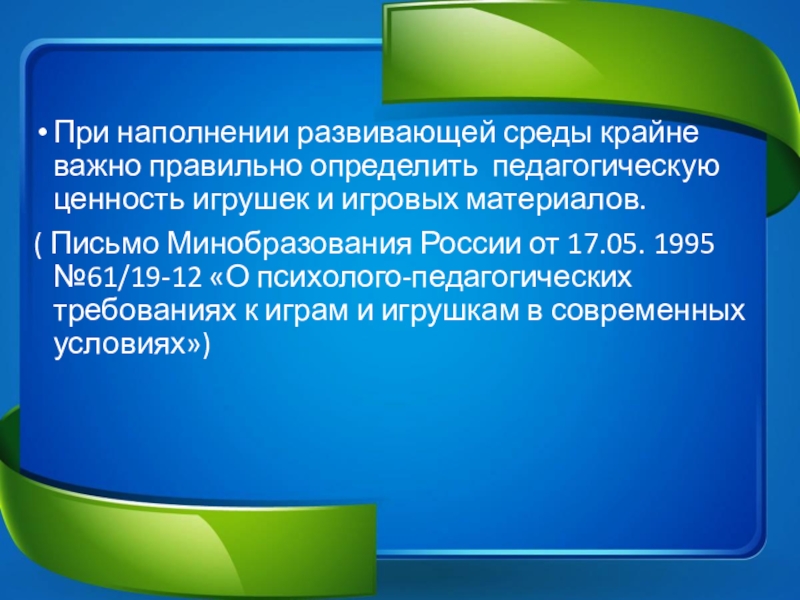 • При наполнении развивающей среды крайне важно правильно определить педагогическую ценность игрушек и игровых материалов.

( Письмо Минобразования России от 17.05. 1995 №61/19-12 «О психолого-педагогических требованиях к играм и игрушкам в современных условиях»)